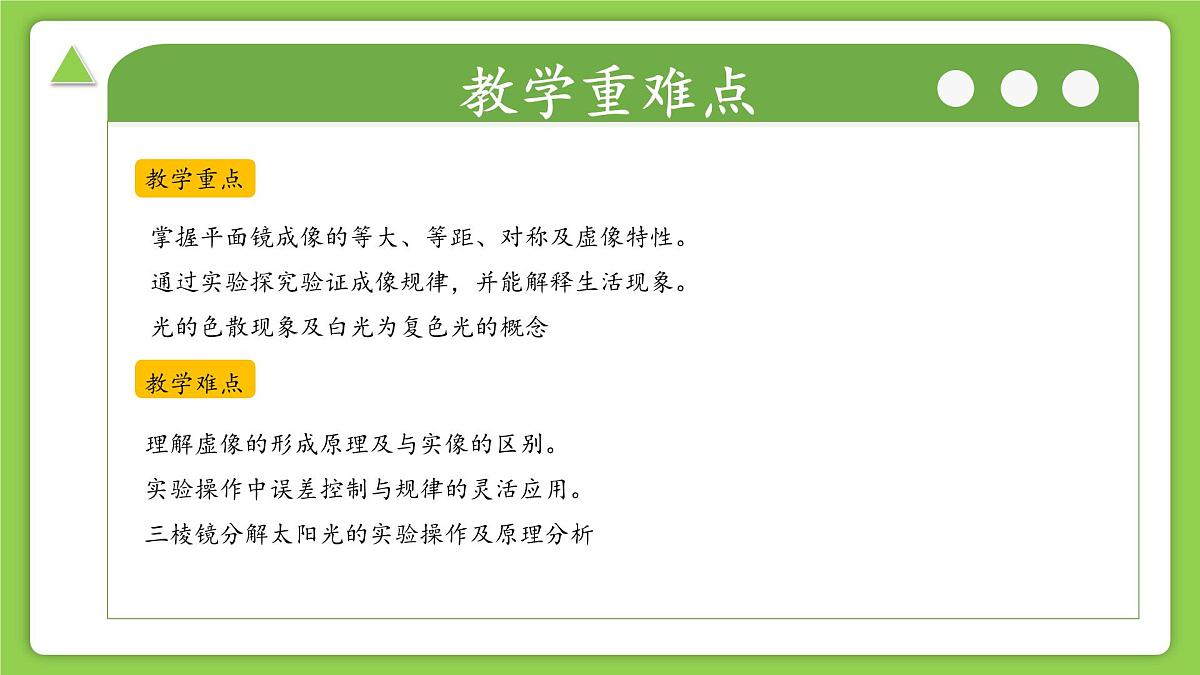 教学重难点

教学重点

掌握平面镜成像的等大、等距、对称及虚像特性。

通过实验探究验证成像规律，并能解释生活现象。

光的色散现象及白光为复色光的概念

教学难点

理解虚像的形成原理及与实像的区别。

实验操作中误差控制与规律的灵活应用。

三棱镜分解太阳光的实验操作及原理分析